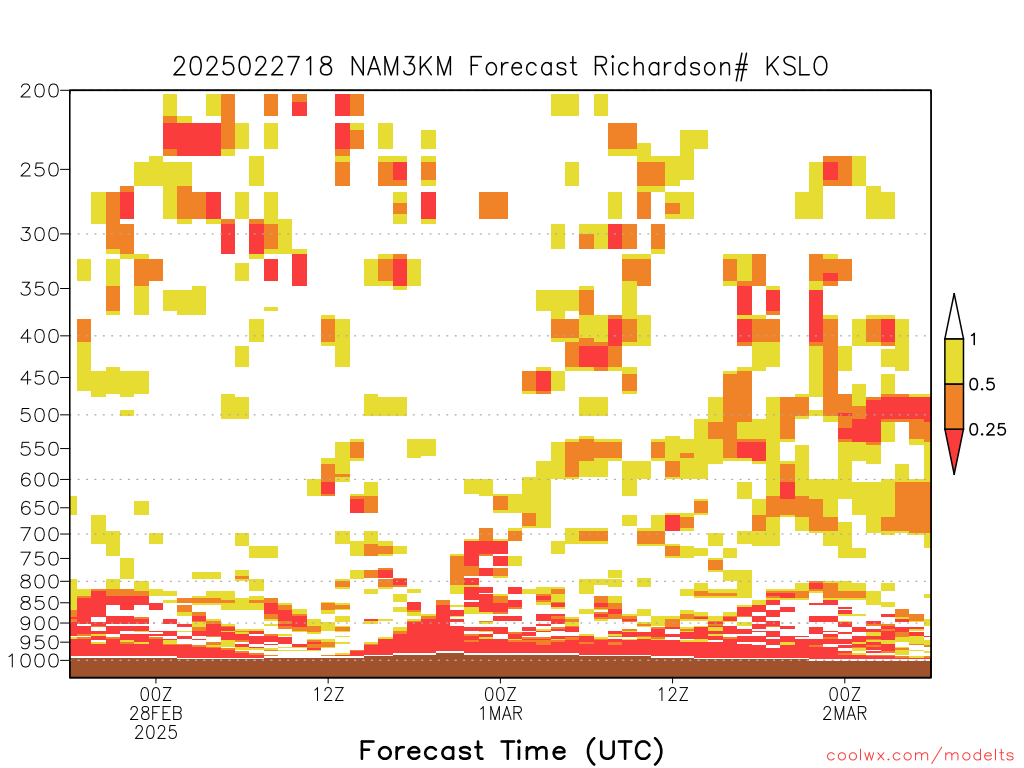 2025022718 NAM3KM Forecast Richardson# KSLO

200
250
300
350
400
450
500
550
600
650
700
750
800
850
900
950
1000

1
0.5
0.25

00Z
28FEB
2025

12Z

00Z
1MAR

12Z

00Z
2MAR

Forecast Time (UTC)

coolwx.com/modelts